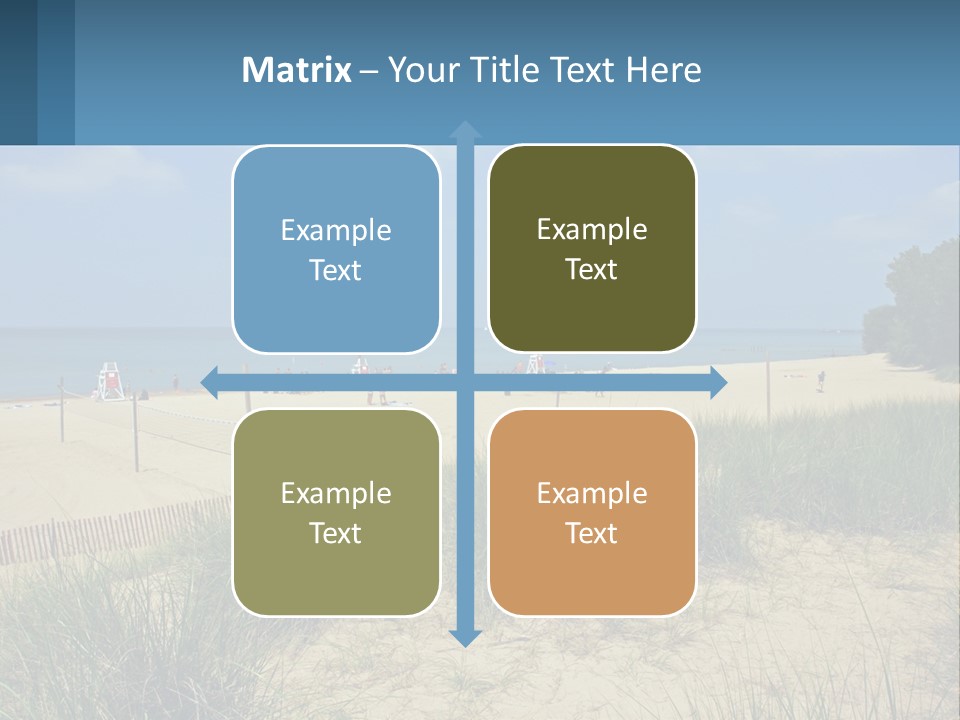 Matrix – Your Title Text Here

Example Text

Example Text

Example Text

Example Text